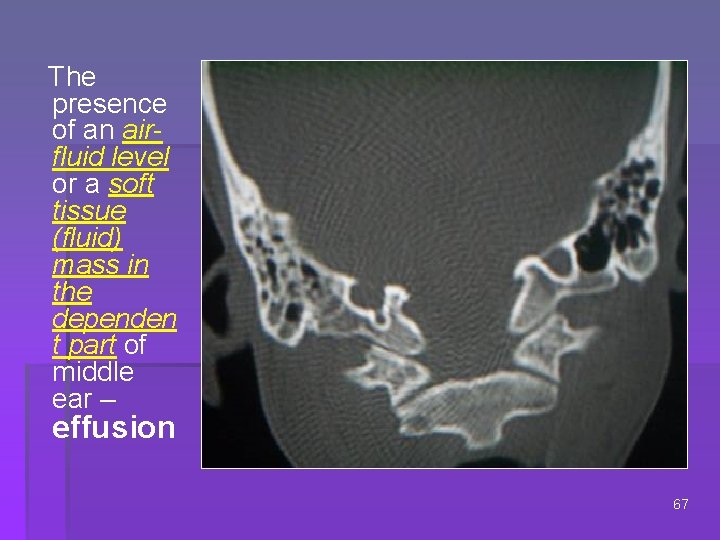 The presence of an air-fluid level or a soft tissue (fluid) mass in the dependent part of middle ear – effusion

67